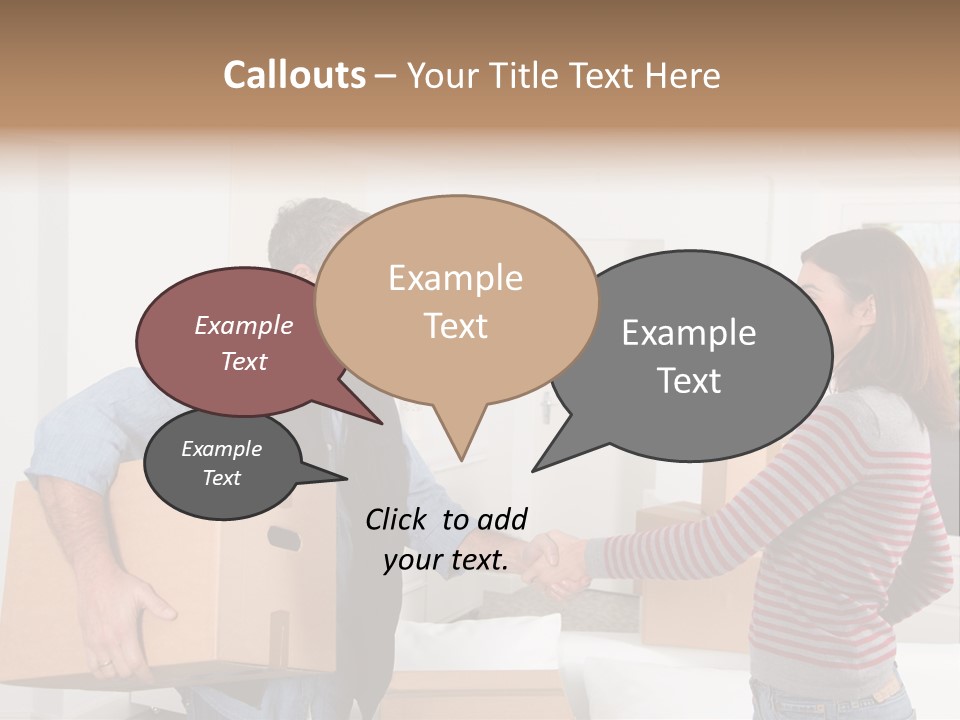 Callouts – Your Title Text Here

Example Text

Example Text

Example Text

Example Text

Click to add your text.